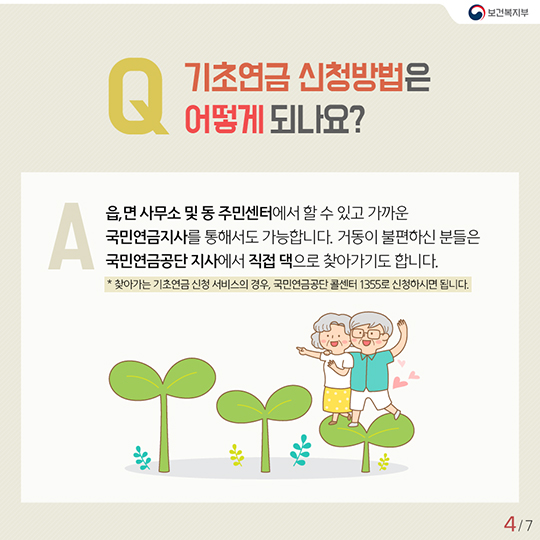 보건복지부

Q 기초연금 신청방법은 어떻게 되나요?

A 읍, 면 사무소 및 동 주민센터에서 할 수 있고 가까운 국민연금지사를 통해서도 가능합니다. 거동이 불편하신 분들은 국민연금공단 지사에서 직접 댁으로 찾아가기도 합니다.

* 찾아가는 기초연금 신청 서비스의 경우, 국민연금공단 콜센터 1355로 신청하시면 됩니다.

4/7